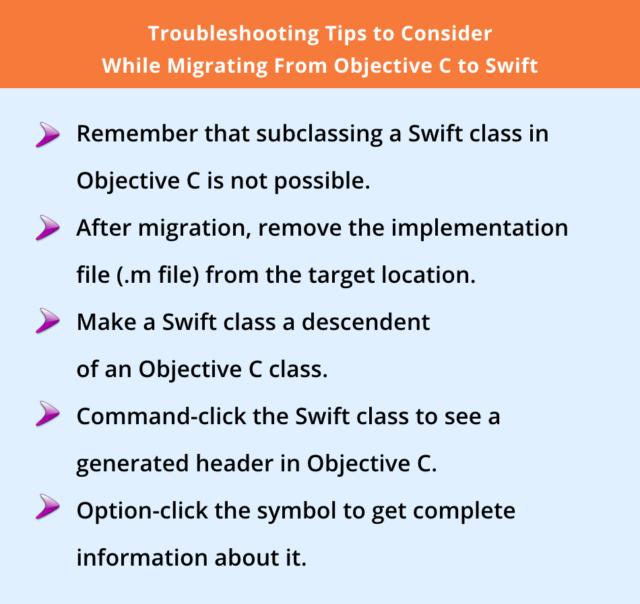 Troubleshooting Tips to Consider
While Migrating From Objective C to Swift

Remember that subclassing a Swift class in Objective C is not possible.

After migration, remove the implementation file (.m file) from the target location.

Make a Swift class a descendent of an Objective C class.

Command-click the Swift class to see a generated header in Objective C.

Option-click the symbol to get complete information about it.